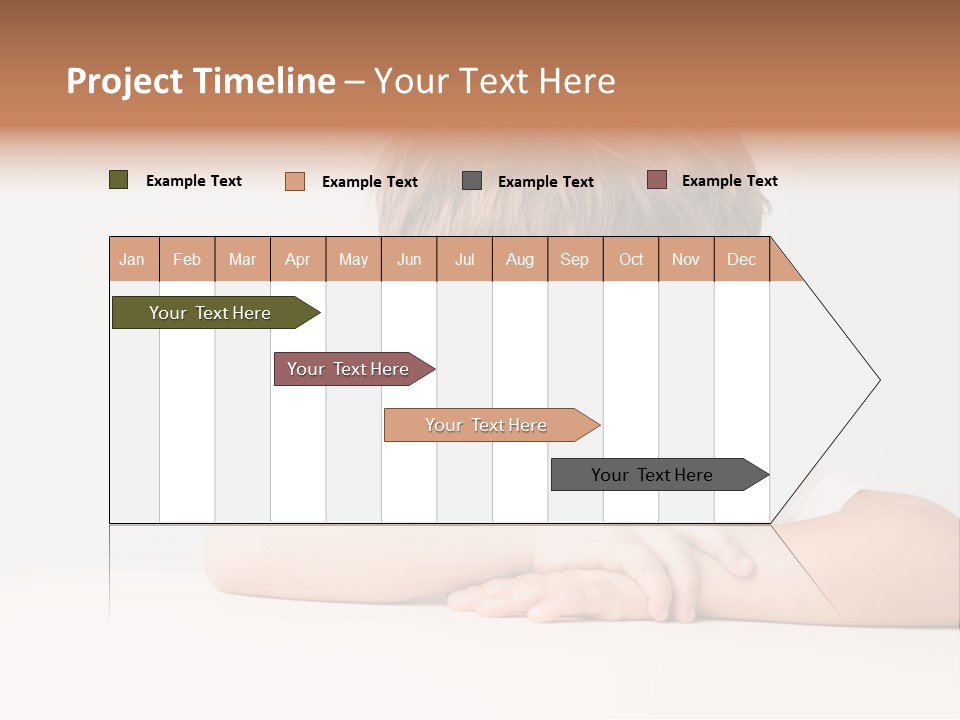 Project Timeline – Your Text Here

Example Text Example Text Example Text Example Text

| Jan | Feb | Mar | Apr | May | Jun | Jul | Aug | Sep | Oct | Nov | Dec |
|---|---|---|---|---|---|---|---|---|---|---|---|

Your Text Here

Your Text Here

Your Text Here

Your Text Here